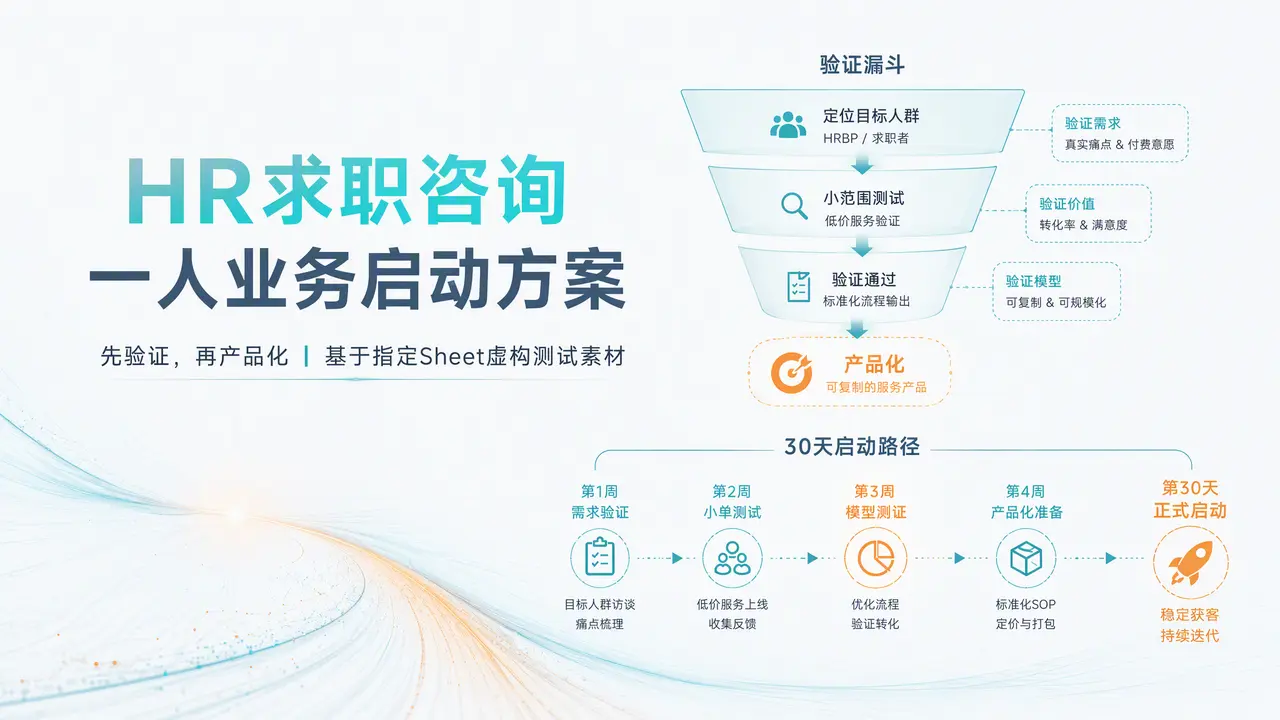 HR求职咨询
一人业务启动方案

先验证，再产品化 | 基于指定Sheet虚构测试素材

验证漏斗

定位目标人群
HRBP / 求职者

验证需求
真实痛点 & 付费意愿

小范围测试
低价服务验证

验证价值
转化率 & 满意度

验证通过
标准化流程输出

验证模型
可复制 & 可规模化

产品化
可复制的服务产品

30天启动路径

第1周
需求验证
目标人群访谈
痛点梳理

第2周
小单测试
低价服务上线
收集反馈

第3周
模型测证
优化流程
验证转化

第4周
产品化准备
标准化SOP
定价与打包

第30天
正式启动
稳定获客
持续迭代